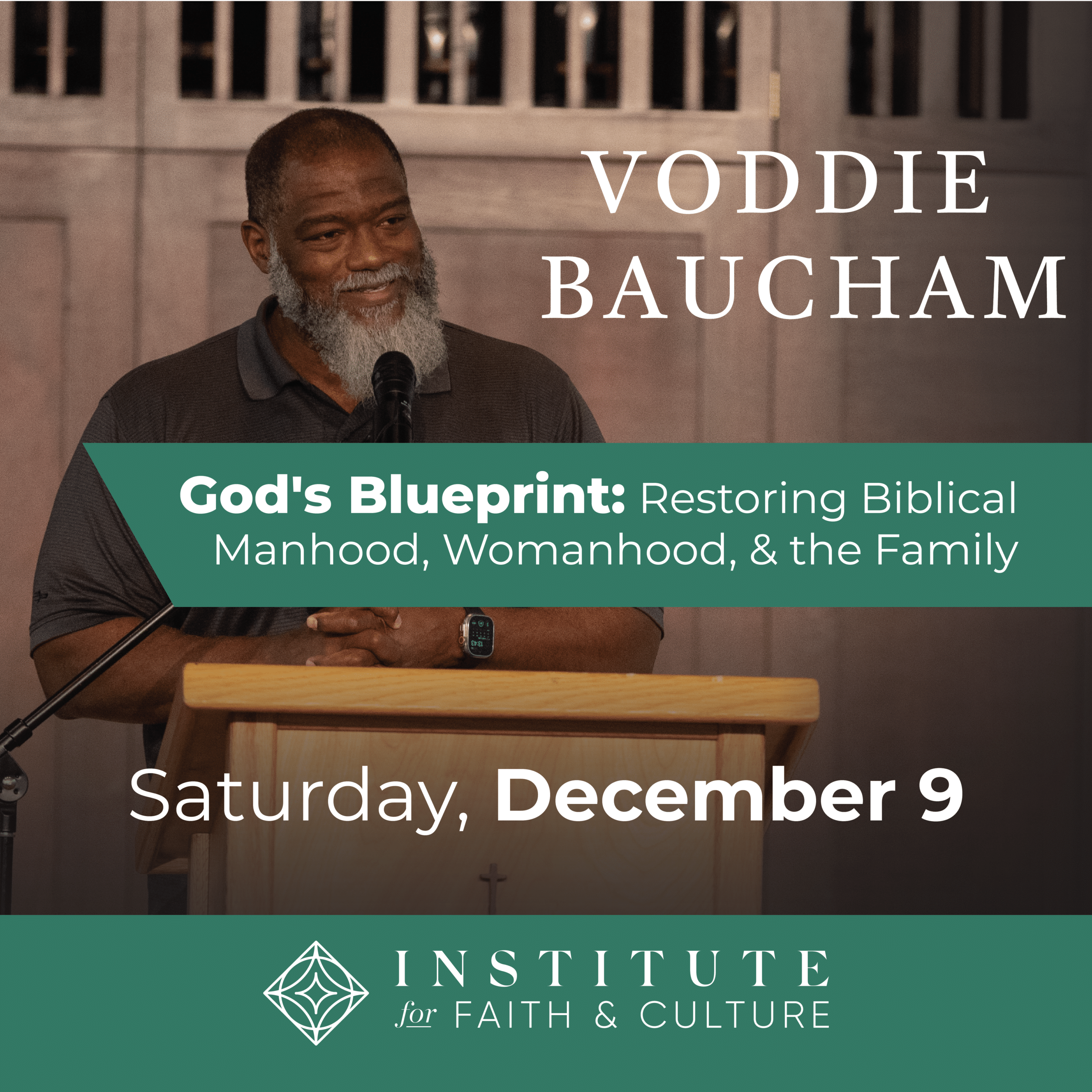 VODDIE BAUCHAM

God's Blueprint: Restoring Biblical Manhood, Womanhood, & the Family

Saturday, December 9

INSTITUTE for FAITH & CULTURE